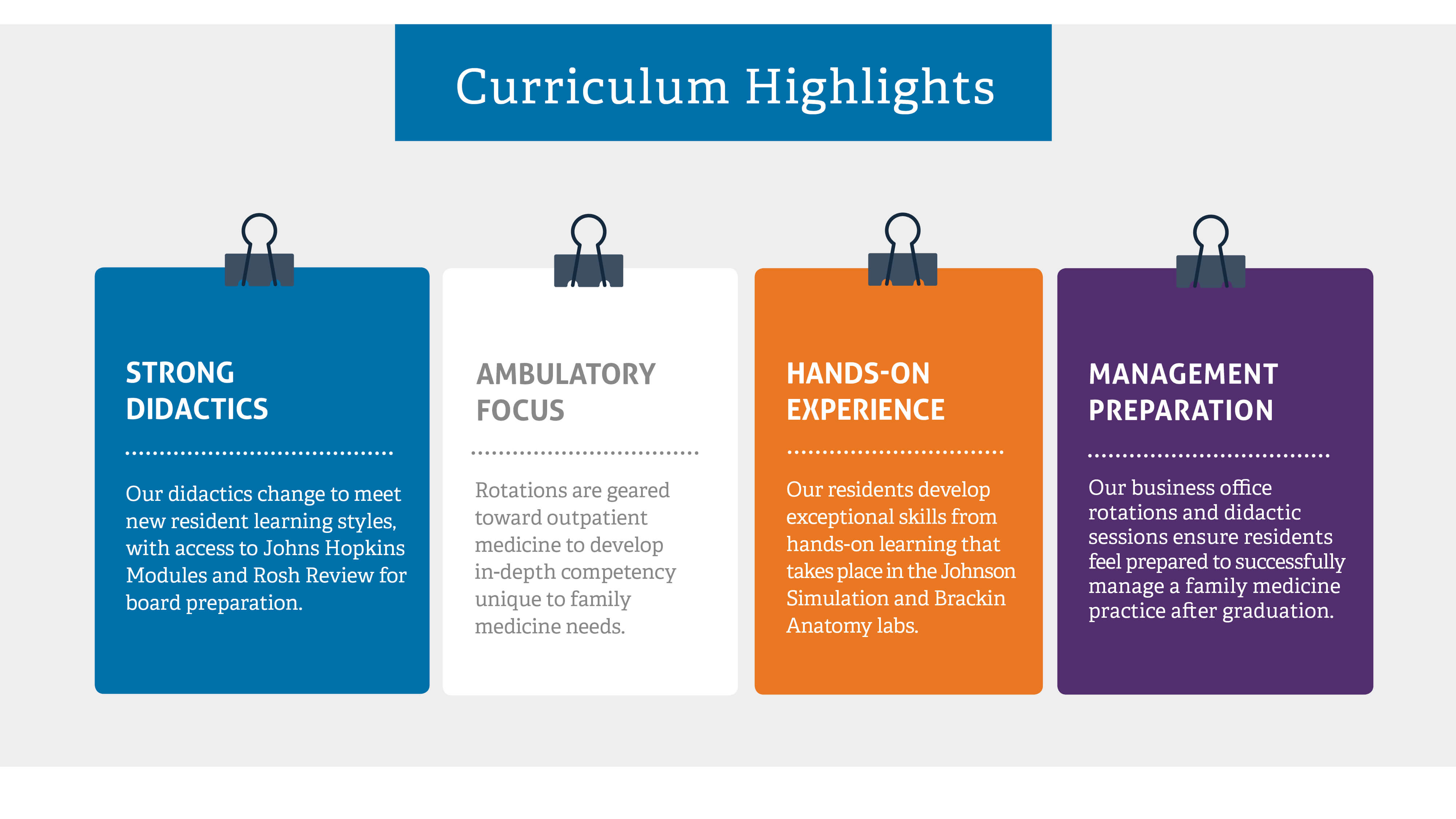 Curriculum Highlights

STRONG DIDACTICS

Our didactics change to meet new resident learning styles, with access to Johns Hopkins Modules and Rosh Review for board preparation.

AMBULATORY FOCUS

Rotations are geared toward outpatient medicine to develop in-depth competency unique to family medicine needs.

HANDS-ON EXPERIENCE

Our residents develop exceptional skills from hands-on learning that takes place in the Johnson Simulation and Brackin Anatomy labs.

MANAGEMENT PREPARATION

Our business office rotations and didactic sessions ensure residents feel prepared to successfully manage a family medicine practice after graduation.